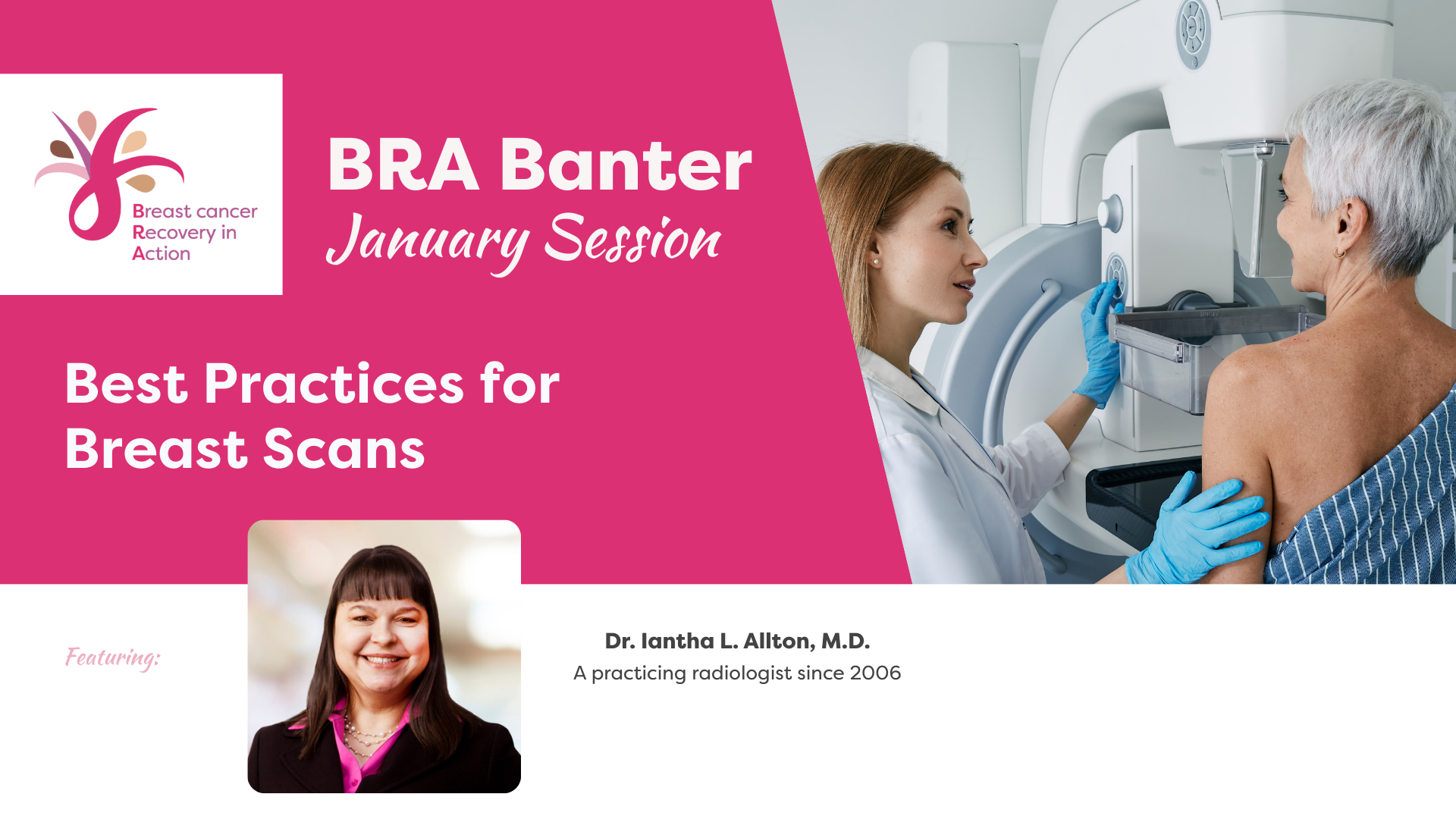 Breast cancer Recovery in Action

BRA Banter
January Session

Best Practices for Breast Scans

Featuring:

Dr. Iantha L. Allton, M.D.
A practicing radiologist since 2006